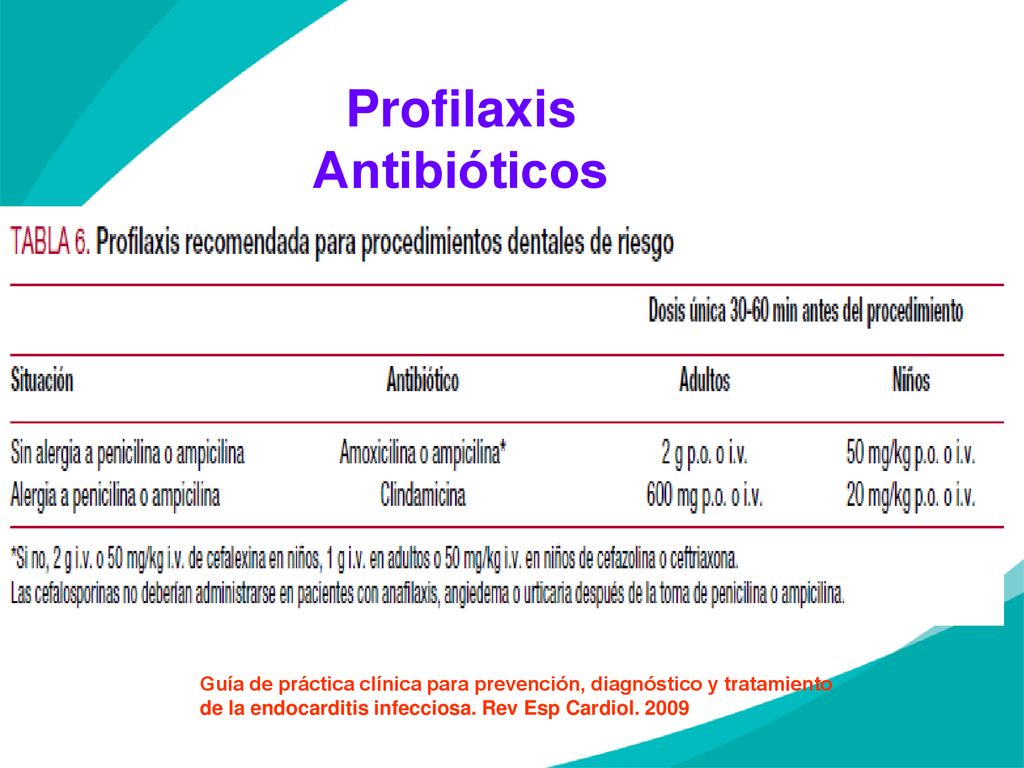 Profilaxis
Antibióticos

TABLA 6. Profilaxis recomendada para procedimientos dentales de riesgo

| | | Dosis única 30-60 min antes del procedimiento | |
|---|---|---|---|
| Situación | Antibiótico | Adultos | Niños |
| Sin alergia a penicilina o ampicilina | Amoxicilina o ampicilina* | 2 g p.o. o i.v. | 50 mg/kg p.o. o i.v. |
| Alergia a penicilina o ampicilina | Clindamicina | 600 mg p.o. o i.v. | 20 mg/kg p.o. o i.v. |

*Si no, 2 g i.v. o 50 mg/kg i.v. de cefalexina en niños, 1 g i.v. en adultos o 50 mg/kg i.v. en niños de cefazolina o ceftriaxona.
Las cefalosporinas no deberían administrarse en pacientes con anafilaxis, angiedema o urticaria después de la toma de penicilina o ampicilina.

Guía de práctica clínica para prevención, diagnóstico y tratamiento de la endocarditis infecciosa. Rev Esp Cardiol. 2009